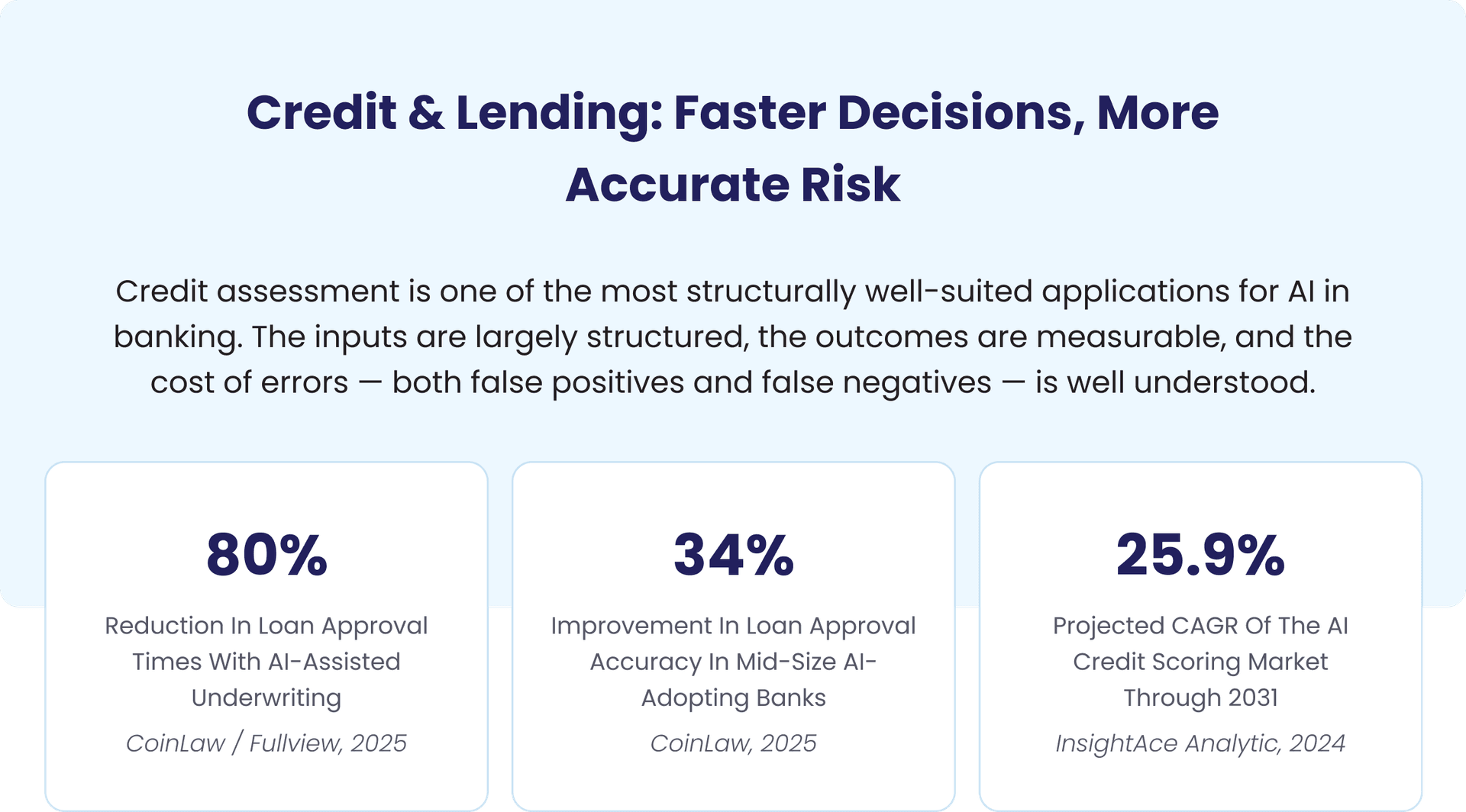 Credit & Lending: Faster Decisions, More Accurate Risk

Credit assessment is one of the most structurally well-suited applications for AI in banking. The inputs are largely structured, the outcomes are measurable, and the cost of errors — both false positives and false negatives — is well understood.

80%

Reduction In Loan Approval Times With AI-Assisted Underwriting

CoinLaw / Fullview, 2025

34%

Improvement In Loan Approval Accuracy In Mid-Size AI-Adopting Banks

CoinLaw, 2025

25.9%

Projected CAGR Of The AI Credit Scoring Market Through 2031

InsightAce Analytic, 2024